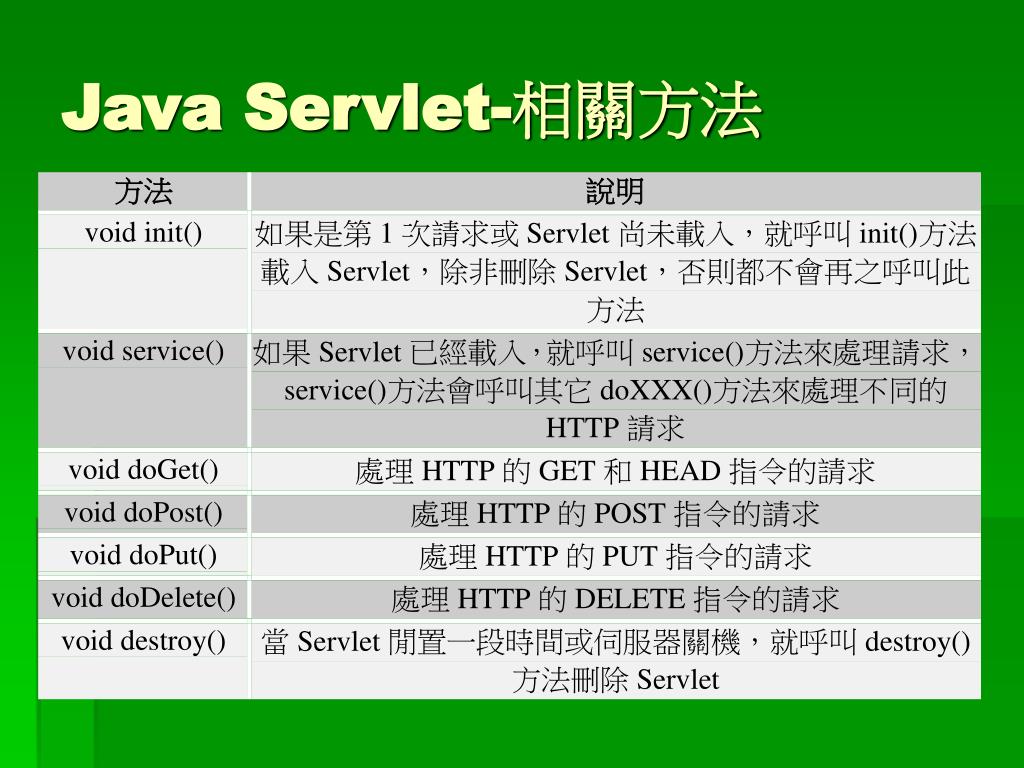 Java Servlet-相關方法

| 方法 | 說明 |
|---|---|
| void init() | 如果是第 1 次請求或 Servlet 尚未載入，就呼叫 init()方法載入 Servlet，除非刪除 Servlet，否則都不會再之呼叫此方法 |
| void service() | 如果 Servlet 已經載入，就呼叫 service()方法來處理請求，service()方法會呼叫其它 doXXX()方法來處理不同的 HTTP 請求 |
| void doGet() | 處理 HTTP 的 GET 和 HEAD 指令的請求 |
| void doPost() | 處理 HTTP 的 POST 指令的請求 |
| void doPut() | 處理 HTTP 的 PUT 指令的請求 |
| void doDelete() | 處理 HTTP 的 DELETE 指令的請求 |
| void destroy() | 當 Servlet 閒置一段時間或伺服器關機，就呼叫 destroy()方法刪除 Servlet |